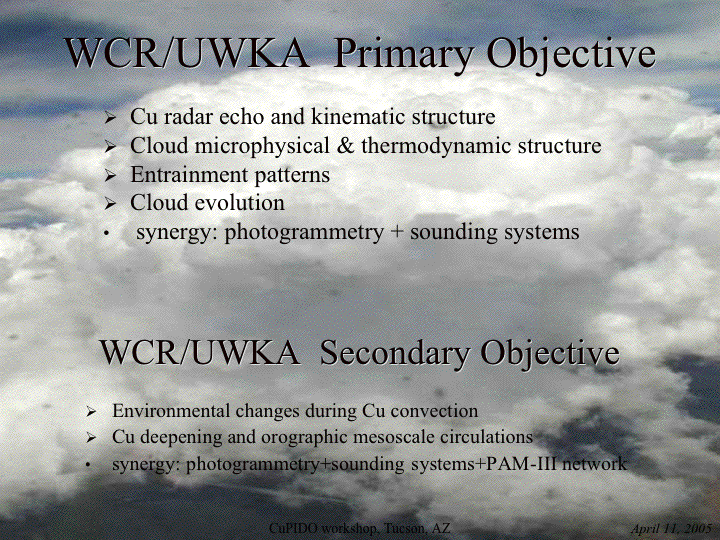 WCR/UWKA Primary Objective

➢ Cu radar echo and kinematic structure
➢ Cloud microphysical & thermodynamic structure
➢ Entrainment patterns
➢ Cloud evolution
• synergy: photogrammetry + sounding systems

WCR/UWKA Secondary Objective

➢ Environmental changes during Cu convection
➢ Cu deepening and orographic mesoscale circulations
• synergy: photogrammetry+sounding systems+PAM-III network

CuPIDO workshop, Tucson, AZ

April 11, 2005